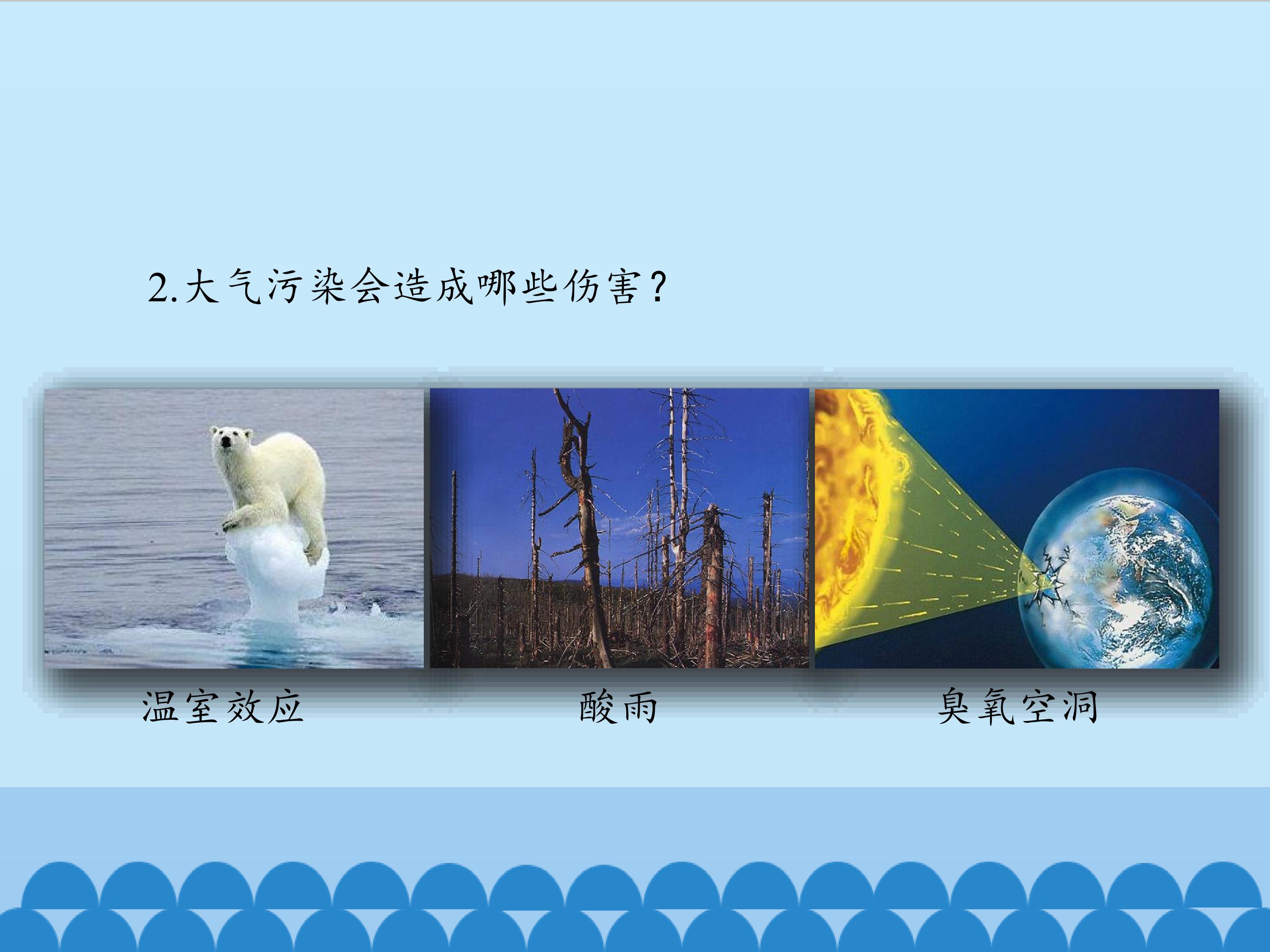 2.大气污染会造成哪些伤害？

温室效应

酸雨

臭氧空洞